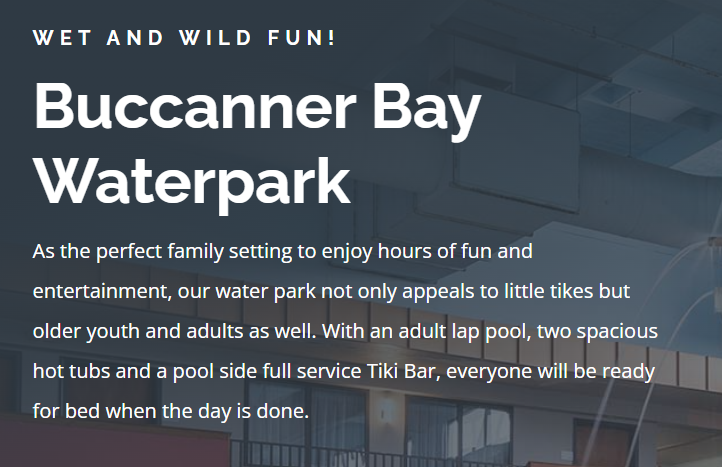 WET AND WILD FUN!

Buccanner Bay Waterpark

As the perfect family setting to enjoy hours of fun and entertainment, our water park not only appeals to little tikes but older youth and adults as well. With an adult lap pool, two spacious hot tubs and a pool side full service Tiki Bar, everyone will be ready for bed when the day is done.